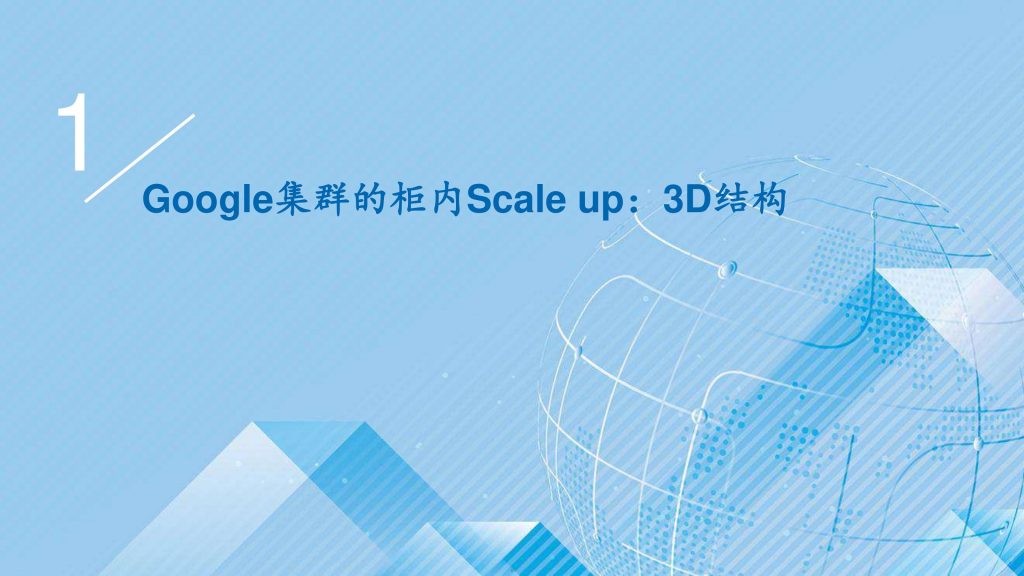 1

Google集群的柜内Scale up：3D结构